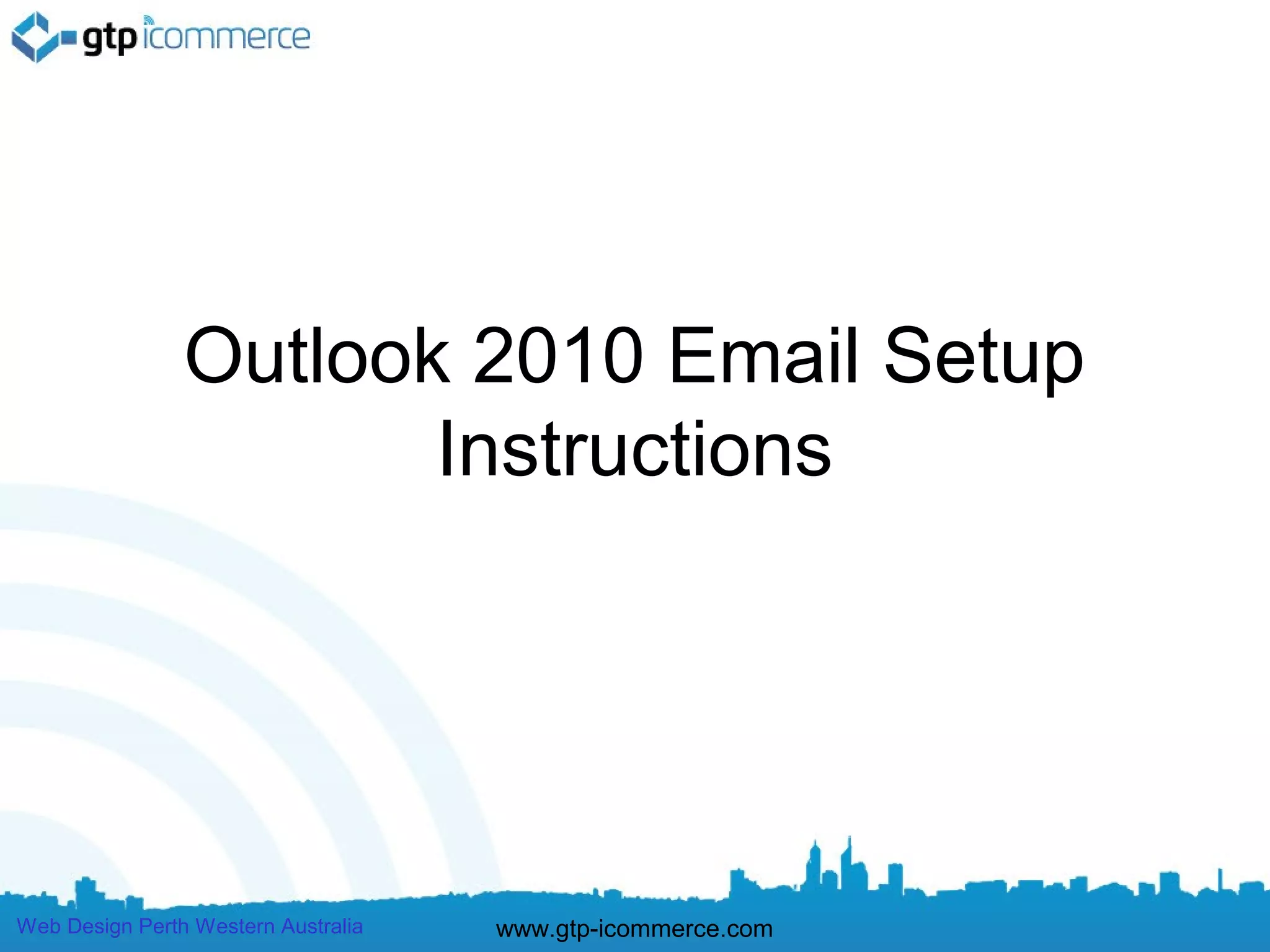 gtp icommerce

Outlook 2010 Email Setup Instructions

Web Design Perth Western Australia

www.gtp-icommerce.com